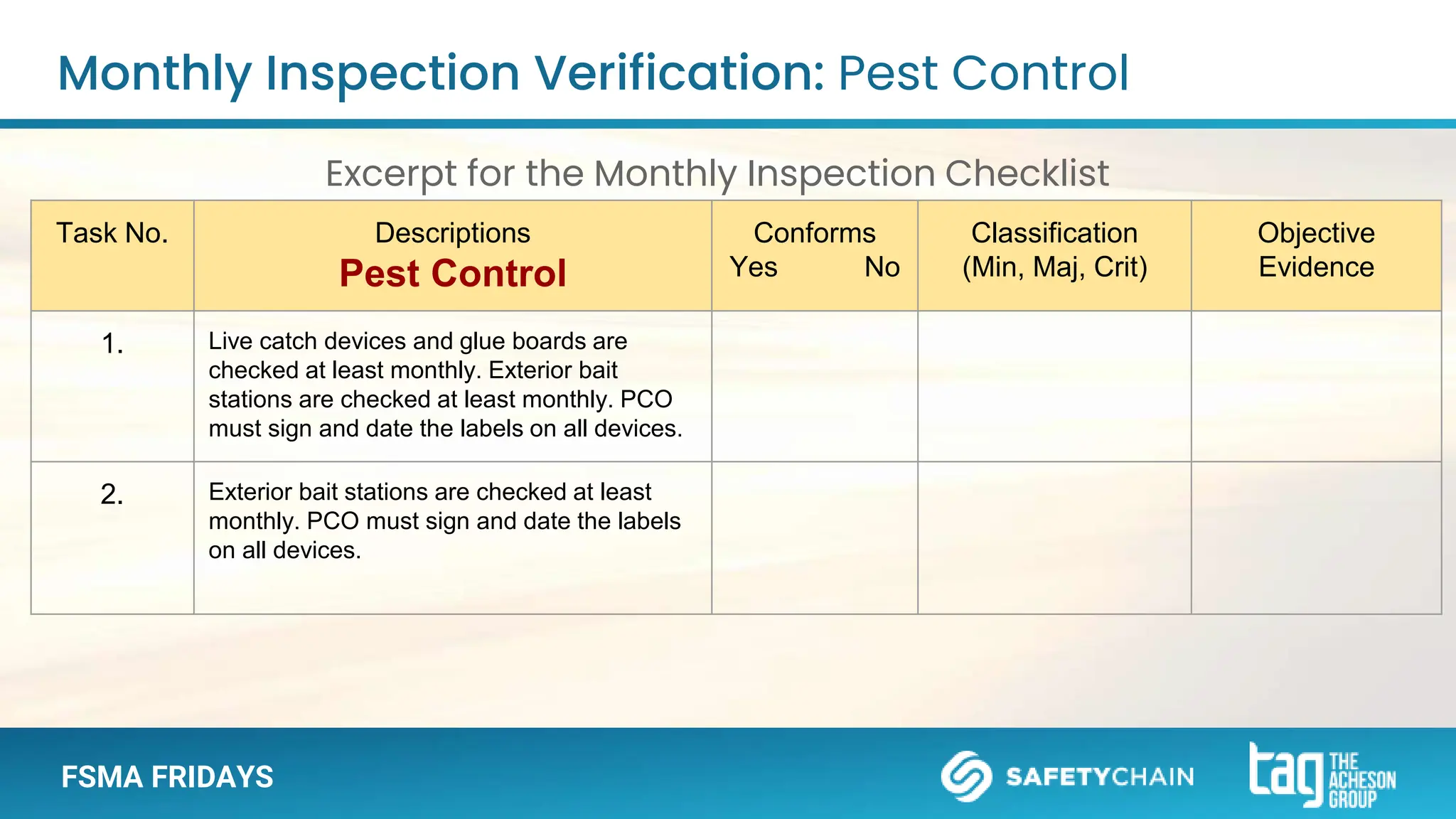 Monthly Inspection Verification: Pest Control

Excerpt for the Monthly Inspection Checklist

| Task No. | Descriptions Pest Control | Conforms Yes No | Classification (Min, Maj, Crit) | Objective Evidence |
|---|---|---|---|---|
| 1. | Live catch devices and glue boards are checked at least monthly. Exterior bait stations are checked at least monthly. PCO must sign and date the labels on all devices. | | | |
| 2. | Exterior bait stations are checked at least monthly. PCO must sign and date the labels on all devices. | | | |

FSMA FRIDAYS

SAFETYCHAIN

tag THE ACHESON GROUP